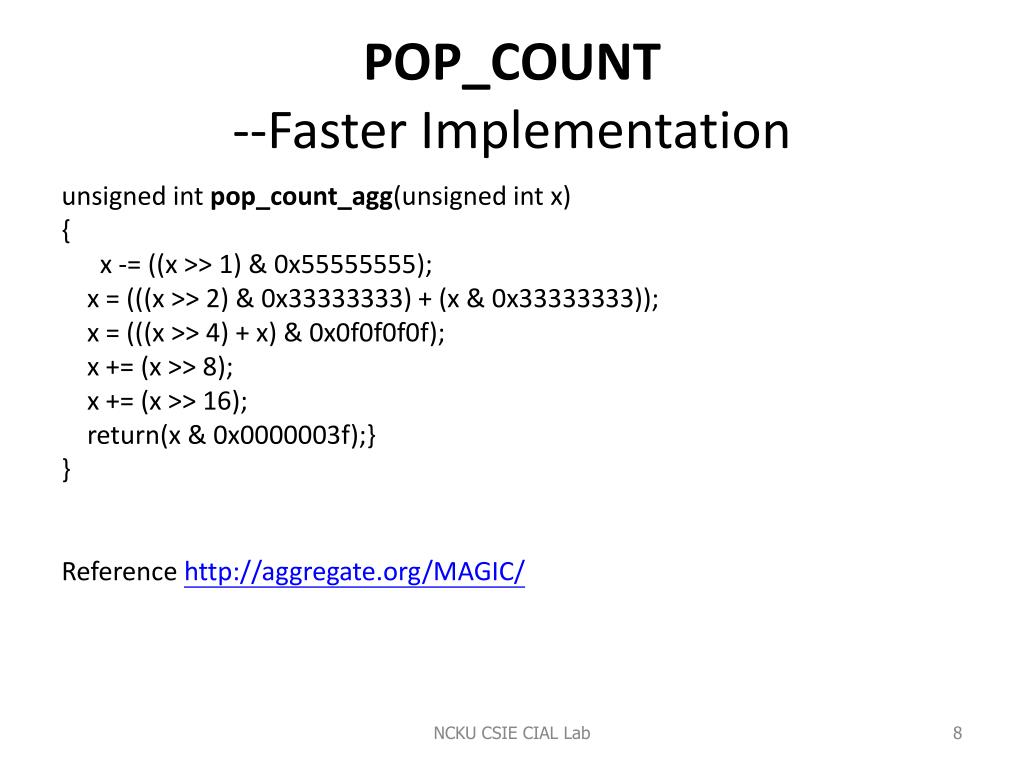 POP_COUNT
--Faster Implementation

unsigned int pop_count_agg(unsigned int x)
{
x -= ((x >> 1) & 0x55555555);
x = (((x >> 2) & 0x33333333) + (x & 0x33333333));
x = (((x >> 4) + x) & 0x0f0f0f0f);
x += (x >> 8);
x += (x >> 16);
return(x & 0x0000003f);}
}

Reference http://aggregate.org/MAGIC/

NCKU CSIE CIAL Lab

8